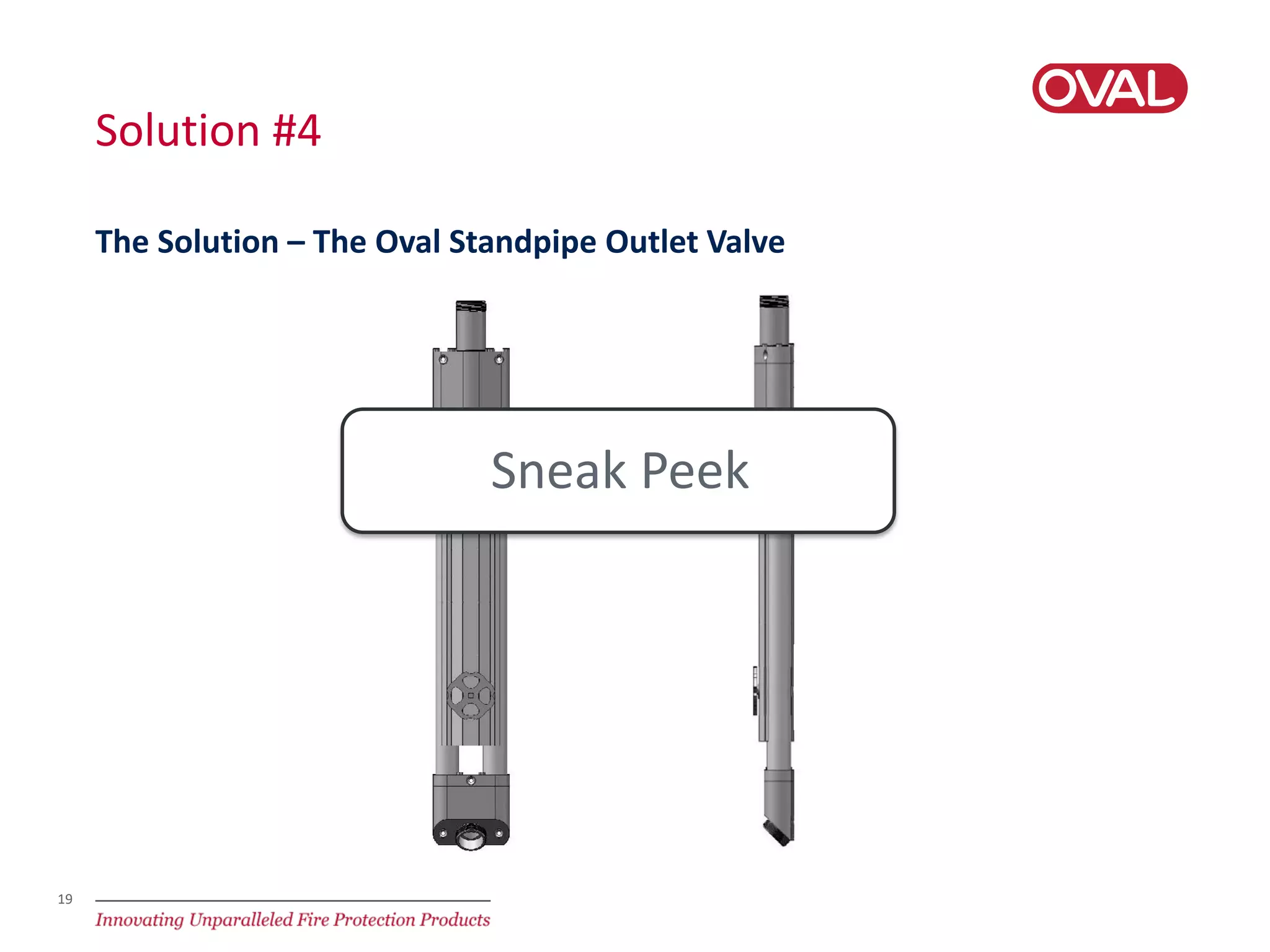 OVAL

Solution #4

The Solution – The Oval Standpipe Outlet Valve

Sneak Peek

19

Innovating Unparalleled Fire Protection Products